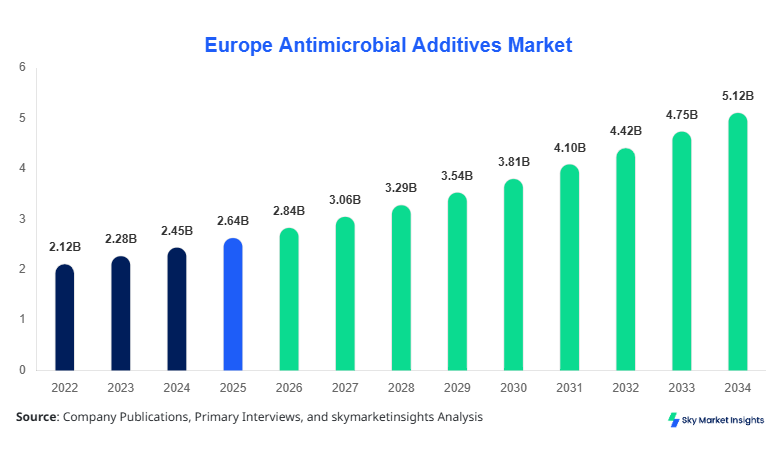 Europe Antimicrobial Additives Market

6
5
4
3
2
1
0

2.12B
2.28B
2.45B
2.64B
2.84B
3.06B
3.29B
3.54B
3.81B
4.10B
4.42B
4.75B
5.12B

2022
2023
2024
2025
2026
2027
2028
2029
2030
2031
2032
2033
2034

Source: Company Publications, Primary Interviews, and skymarketinsights Analysis

Sky Market Insights